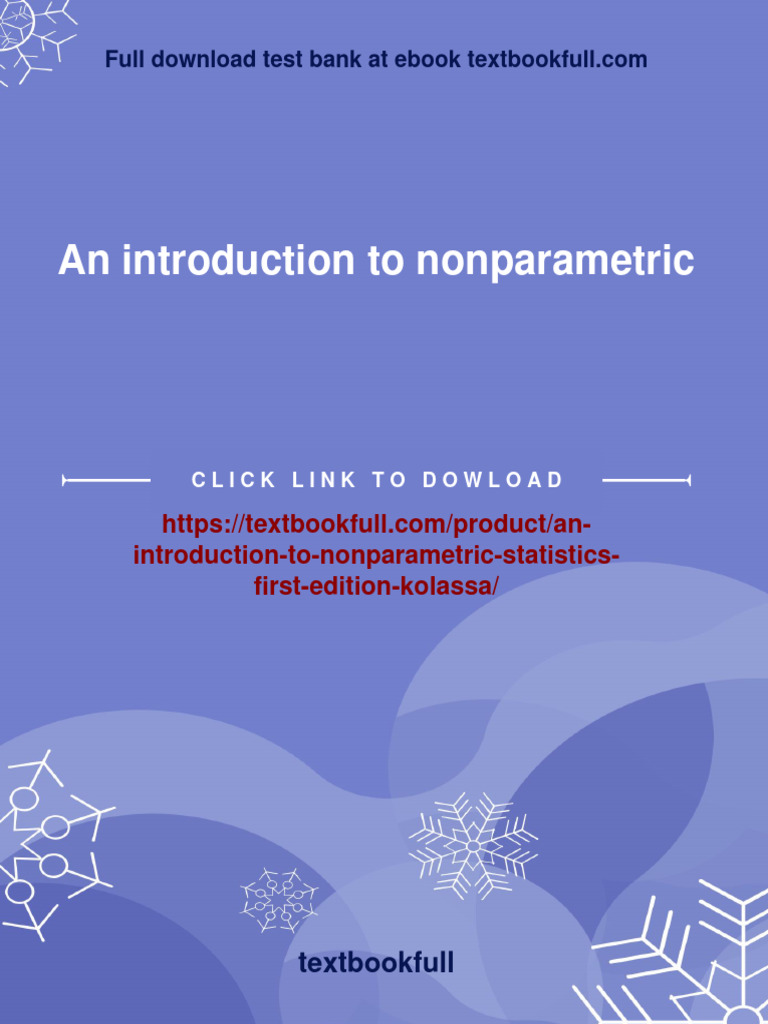 Full download test bank at ebook textbookfull.com

An introduction to nonparametric

CLICK LINK TO DOWLOAD

https://textbookfull.com/product/an-introduction-to-nonparametric-statistics-first-edition-kolassa/

textbookfull